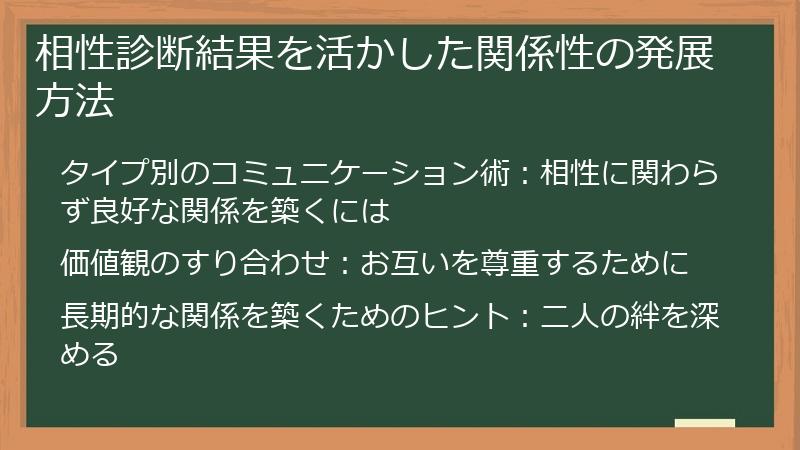 相性診断結果を活かした関係性の発展方法

タイプ別のコミュニケーション術：相性に関わらず良好な関係を築くには

価値観のすり合わせ：お互いを尊重するために

長期的な関係を築くためのヒント：二人の絆を深める